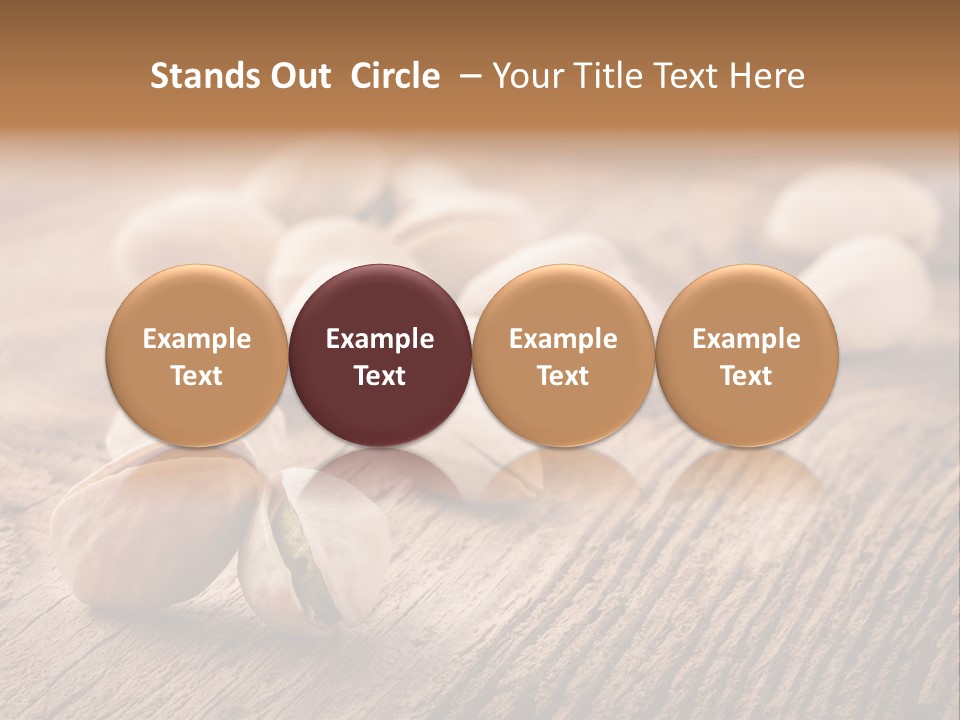 Stands Out Circle – Your Title Text Here

Example Text

Example Text

Example Text

Example Text